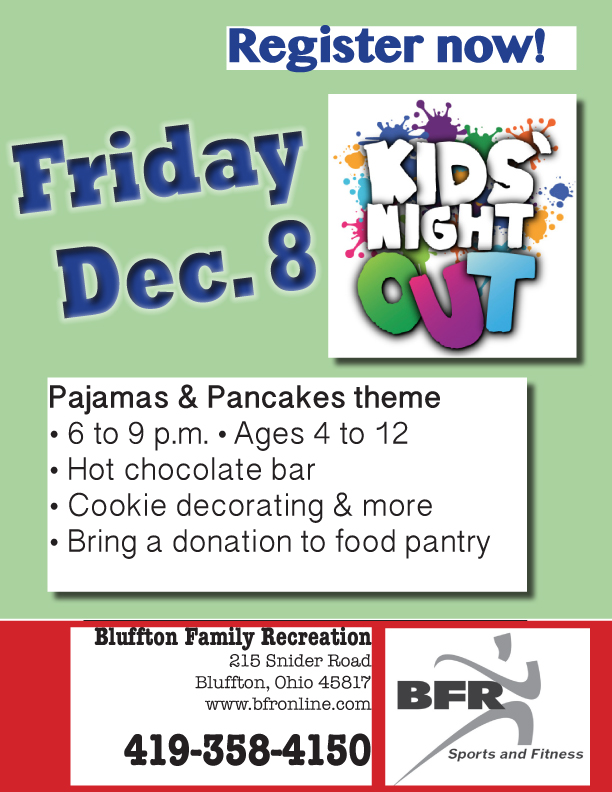 Register now!

Friday Dec. 8

KIDS' NIGHT OUT

Pajamas & Pancakes theme
• 6 to 9 p.m. • Ages 4 to 12
• Hot chocolate bar
• Cookie decorating & more
• Bring a donation to food pantry

Bluffton Family Recreation
215 Snider Road
Bluffton, Ohio 45817
www.bfronline.com

419-358-4150

BFR
Sports and Fitness